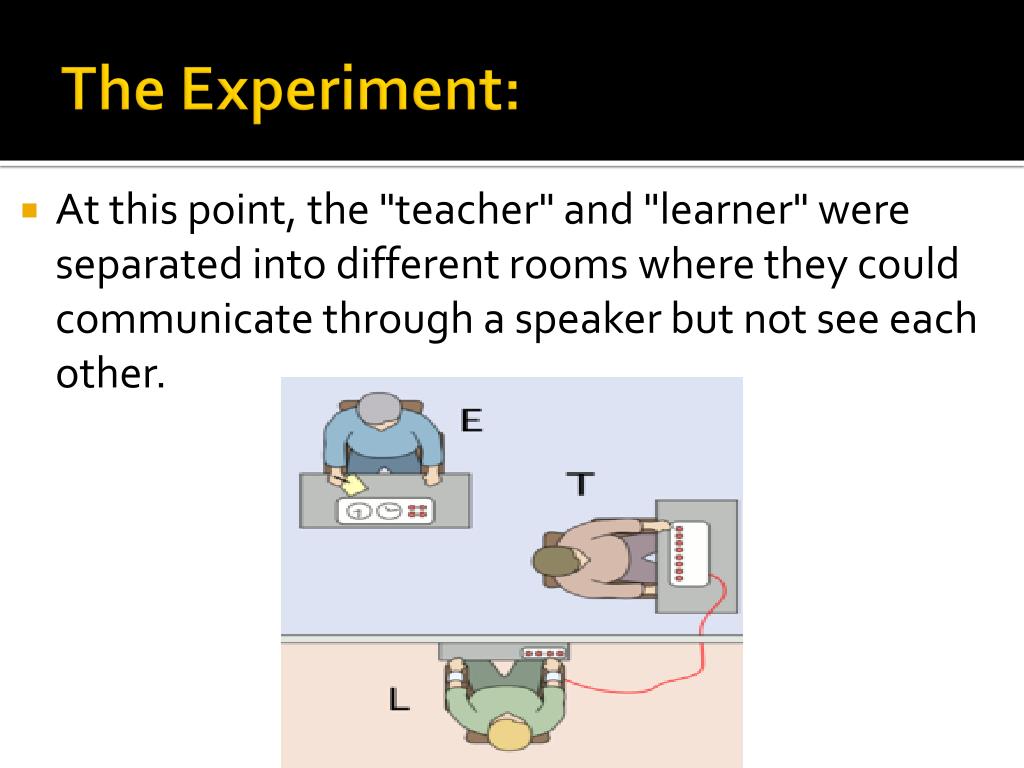 The Experiment:

At this point, the "teacher" and "learner" were separated into different rooms where they could communicate through a speaker but not see each other.

E

T

L